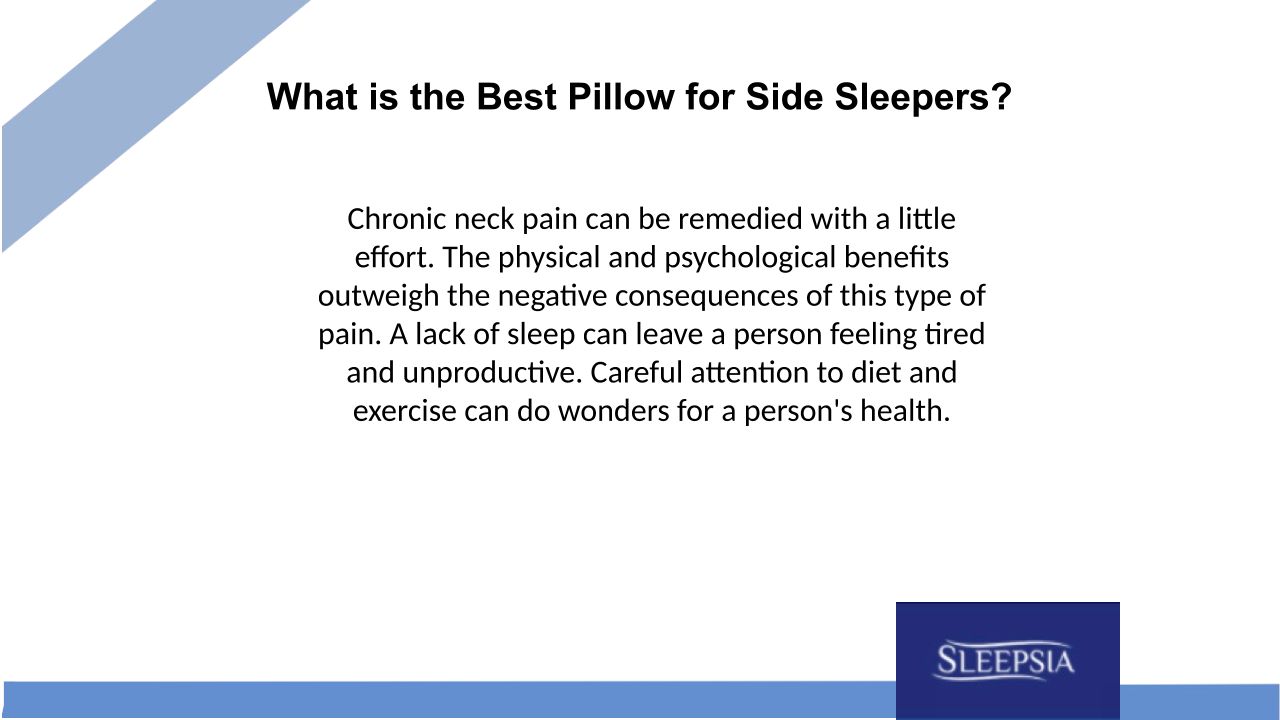 What is the Best Pillow for Side Sleepers?

Chronic neck pain can be remedied with a little effort. The physical and psychological benefits outweigh the negative consequences of this type of pain. A lack of sleep can leave a person feeling tired and unproductive. Careful attention to diet and exercise can do wonders for a person's health.

SLEEPSIA